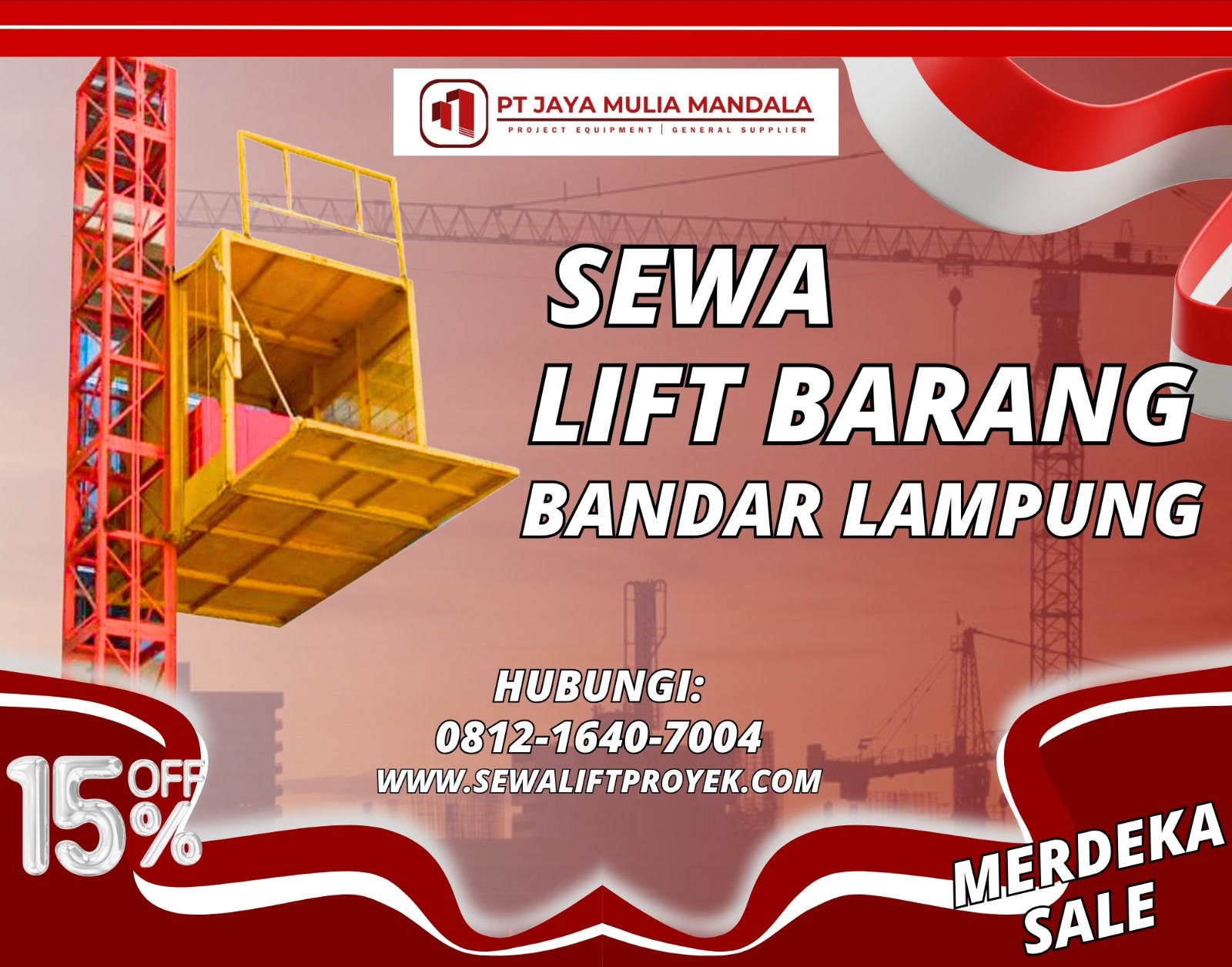 PT JAYA MULIA MANDALA
PROJECT EQUIPMENT | GENERAL SUPPLIER

SEWA
LIFT BARANG
BANDAR LAMPUNG

HUBUNGI:
0812-1640-7004
WWW.SEWALIFTPROYEK.COM

15% OFF

MERDEKA SALE